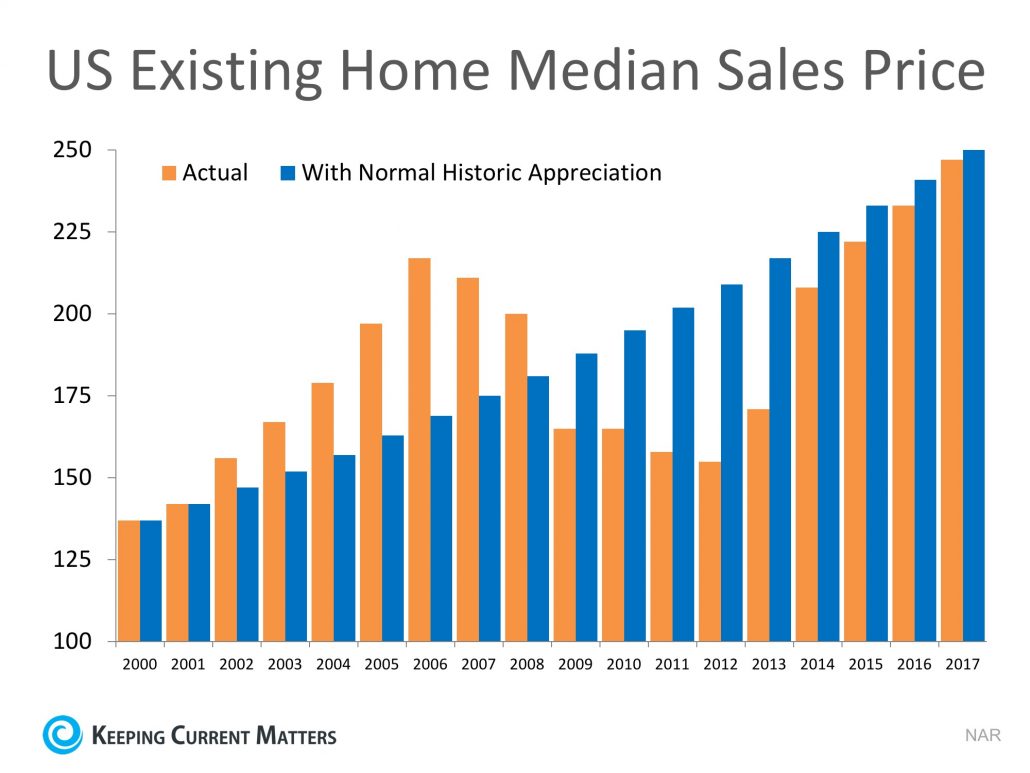 US Existing Home Median Sales Price

Actual With Normal Historic Appreciation

250
225
200
175
150
125
100

2000 2001 2002 2003 2004 2005 2006 2007 2008 2009 2010 2011 2012 2013 2014 2015 2016 2017

KEEPING CURRENT MATTERS

NAR